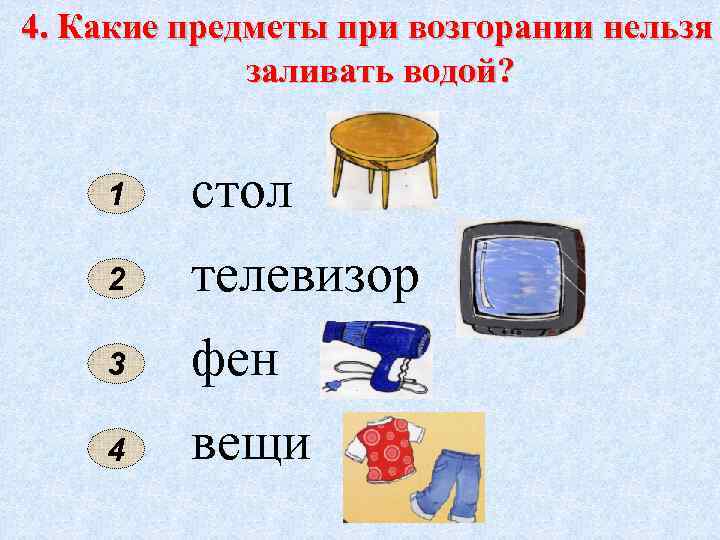 4. Какие предметы при возгорании нельзя заливать водой?

1 стол

2 телевизор

3 фен

4 вещи